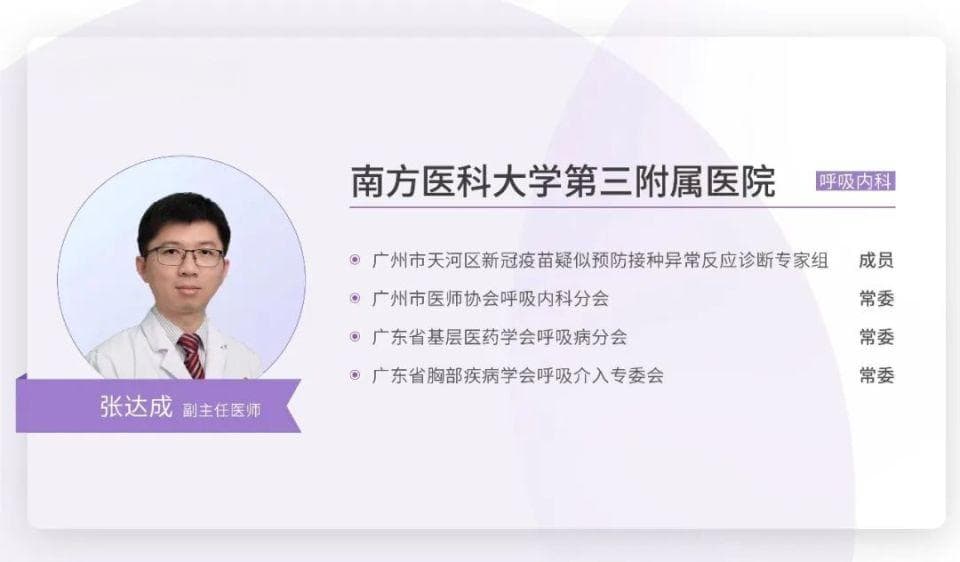 南方医科大学第三附属医院 呼吸内科

广州市天河区新冠疫苗疑似预防接种异常反应诊断专家组 成员
广州市医师协会呼吸内科分会 常委
广东省基层医药学会呼吸病分会 常委
广东省胸部疾病学会呼吸介入专委会 常委

张达成 副主任医师